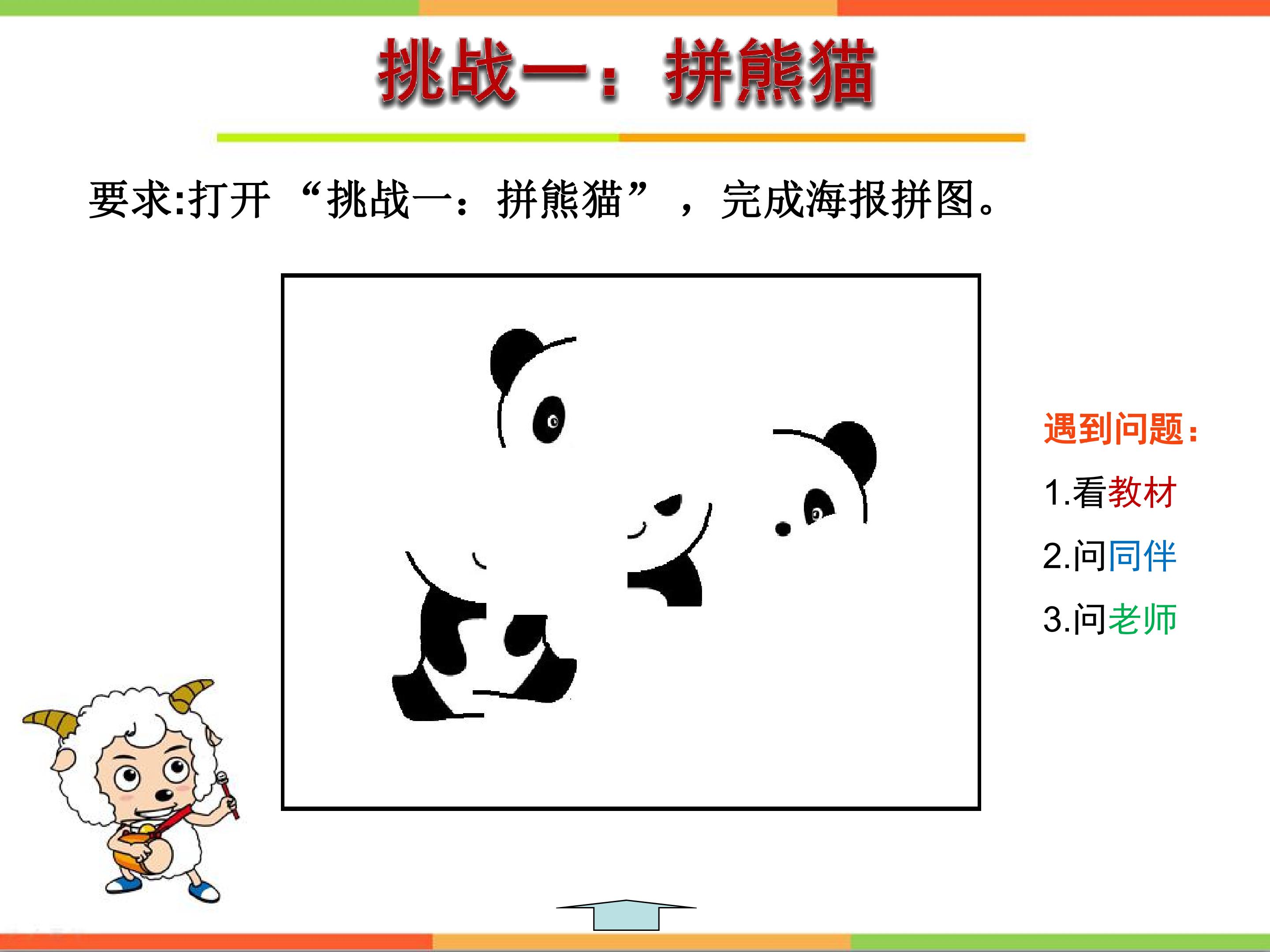 挑战一：拼熊猫

要求:打开“挑战一：拼熊猫”，完成海报拼图。

遇到问题：

1.看教材

2.问同伴

3.问老师